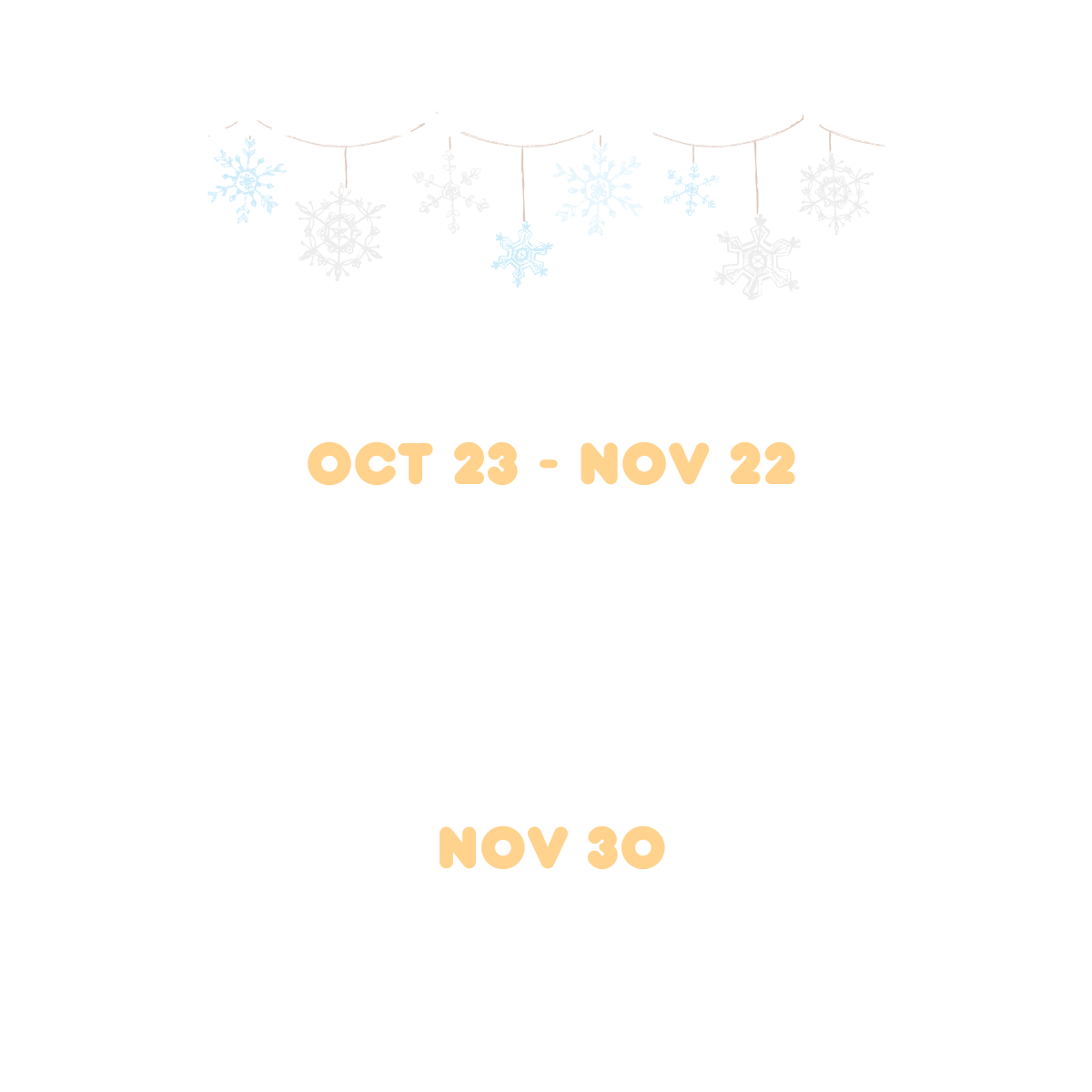 OCT 23 - NOV 22

NOV 30